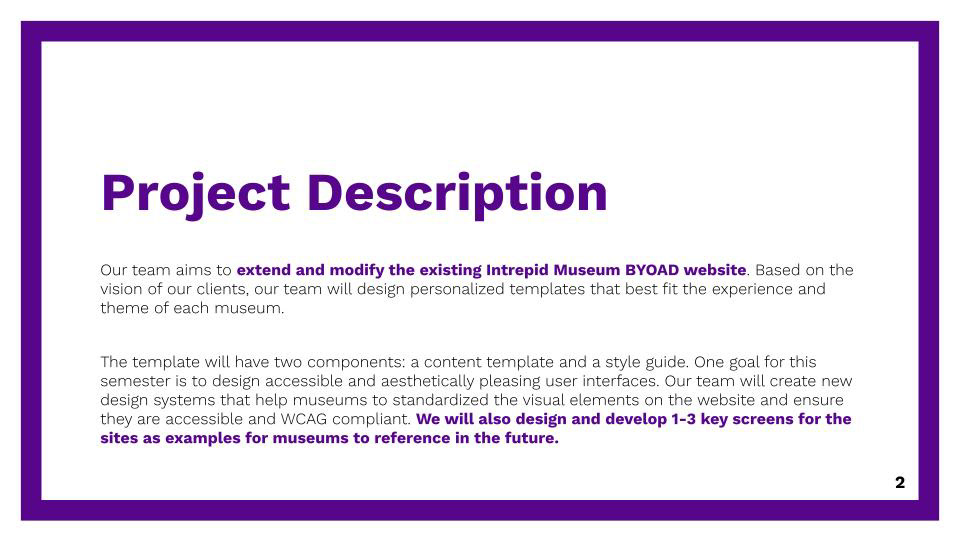 Project Description

Our team aims to extend and modify the existing Intrepid Museum BYOAD website. Based on the vision of our clients, our team will design personalized templates that best fit the experience and theme of each museum.

The template will have two components: a content template and a style guide. One goal for this semester is to design accessible and aesthetically pleasing user interfaces. Our team will create new design systems that help museums to standardized the visual elements on the website and ensure they are accessible and WCAG compliant. We will also design and develop 1-3 key screens for the sites as examples for museums to reference in the future.

2